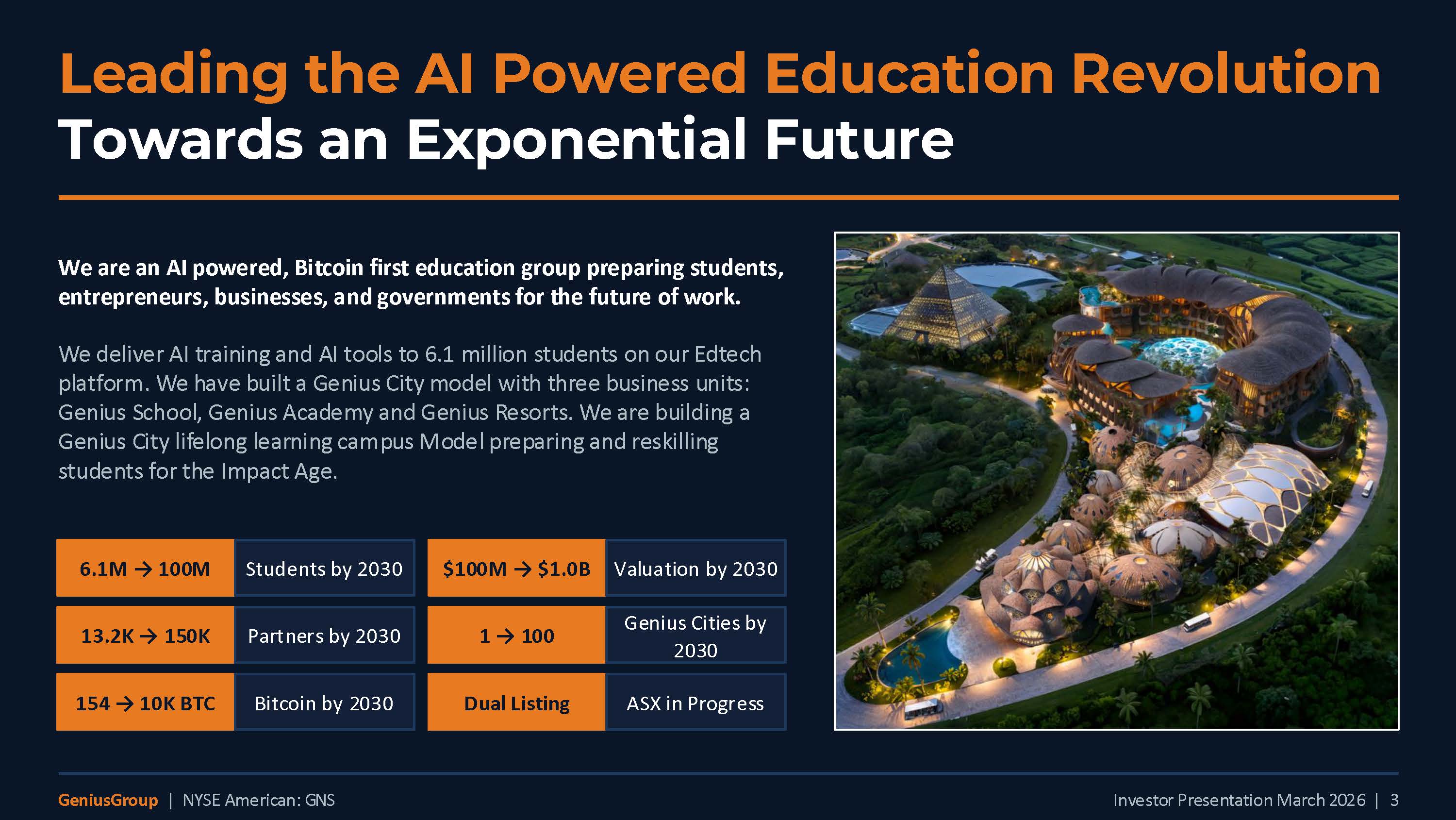 Leading the AI Powered Education Revolution
Towards an Exponential Future

We are an AI powered, Bitcoin first education group preparing students, entrepreneurs, businesses, and governments for the future of work.

We deliver AI training and AI tools to 6.1 million students on our Edtech platform. We have built a Genius City model with three business units: Genius School, Genius Academy and Genius Resorts. We are building a Genius City lifelong learning campus Model preparing and reskilling students for the Impact Age.

| 6.1M → 100M | Students by 2030 | \$100M → \$1.0B | Valuation by 2030 |
|---|---|---|---|
| 13.2K → 150K | Partners by 2030 | 1 → 100 | Genius Cities by 2030 |
| 154 → 10K BTC | Bitcoin by 2030 | Dual Listing | ASX in Progress |

GeniusGroup | NYSE American: GNS

Investor Presentation March 2026 | 3